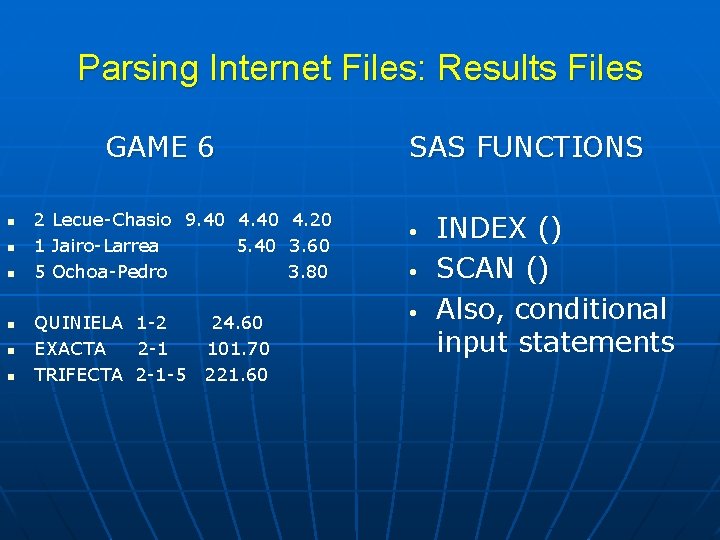 Parsing Internet Files: Results Files

GAME 6

- 2 Lecue-Chasio 9.40 4.40 4.20
- 1 Jairo-Larrea 5.40 3.60
- 5 Ochoa-Pedro 3.80

- QUINIELA 1-2 24.60
- EXACTA 2-1 101.70
- TRIFECTA 2-1-5 221.60

SAS FUNCTIONS

- INDEX ()
- SCAN ()
- Also, conditional input statements